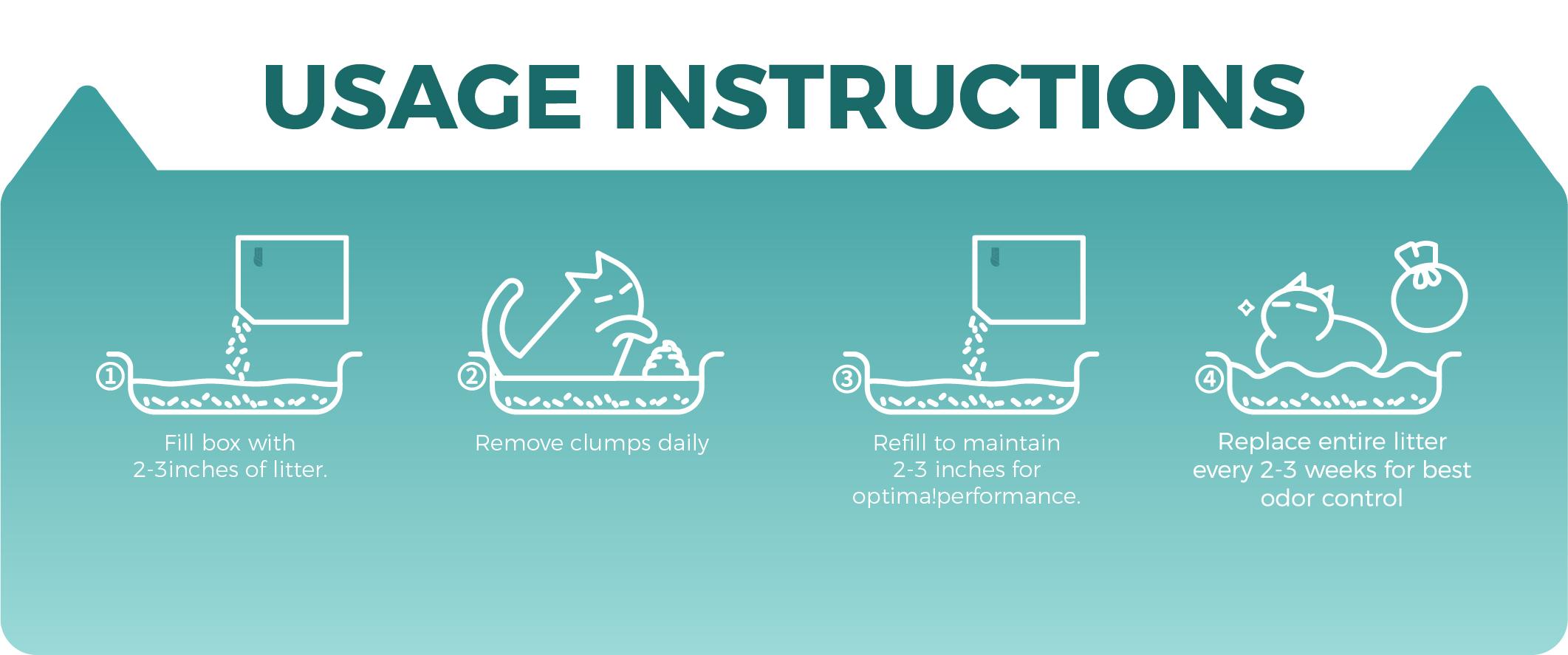 USAGE INSTRUCTIONS

①

Fill box with 2-3inches of litter.

②

Remove clumps daily

③

Refill to maintain 2-3 inches for optima!performance.

④

Replace entire litter every 2-3 weeks for best odor control